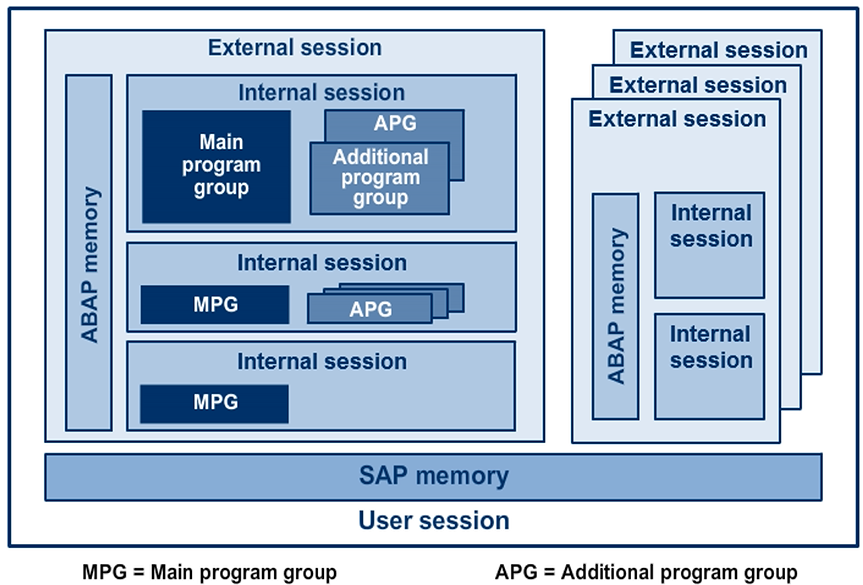 External session

ABAP memory

Internal session

Main program group

APG

Additional program group

Internal session

MPG

APG

Internal session

MPG

External session

External session

External session

ABAP memory

Internal session

Internal session

SAP memory

User session

MPG = Main program group

APG = Additional program group